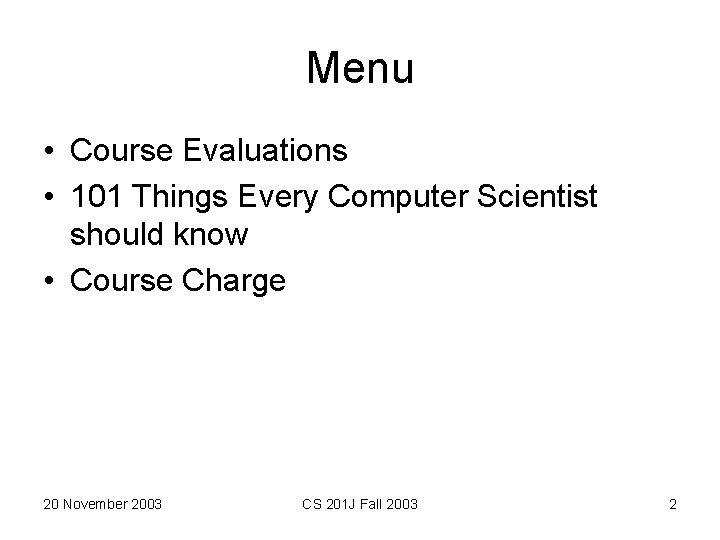 Menu

• Course Evaluations
• 101 Things Every Computer Scientist should know
• Course Charge

20 November 2003

CS 201J Fall 2003

2